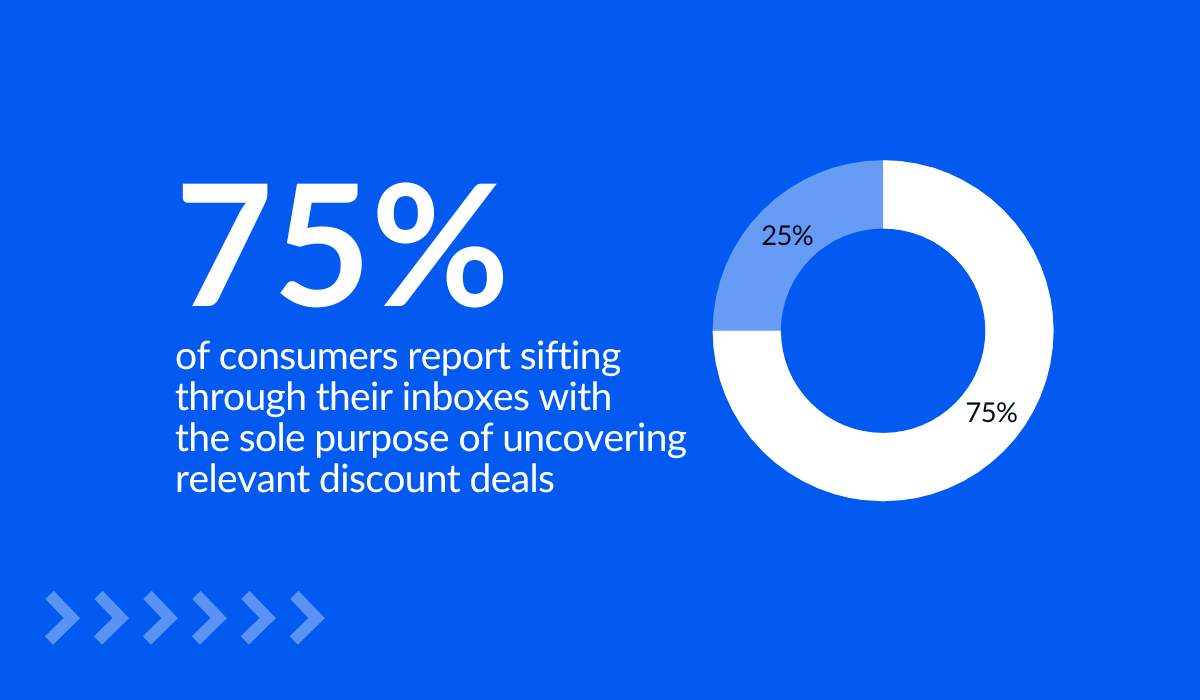 75%

of consumers report sifting through their inboxes with the sole purpose of uncovering relevant discount deals

25%

75%